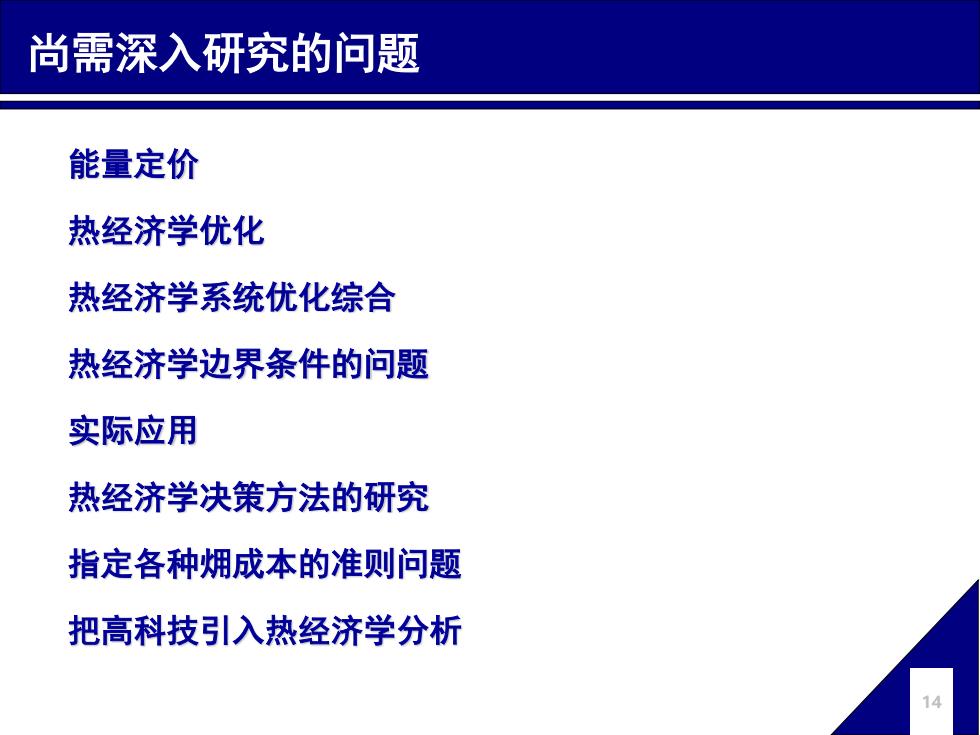 尚需深入研究的问题

能量定价

热经济学优化

热经济学系统优化综合

热经济学边界条件的问题

实际应用

热经济学决策方法的研究

指定各种㶲成本的准则问题

把高科技引入热经济学分析

14